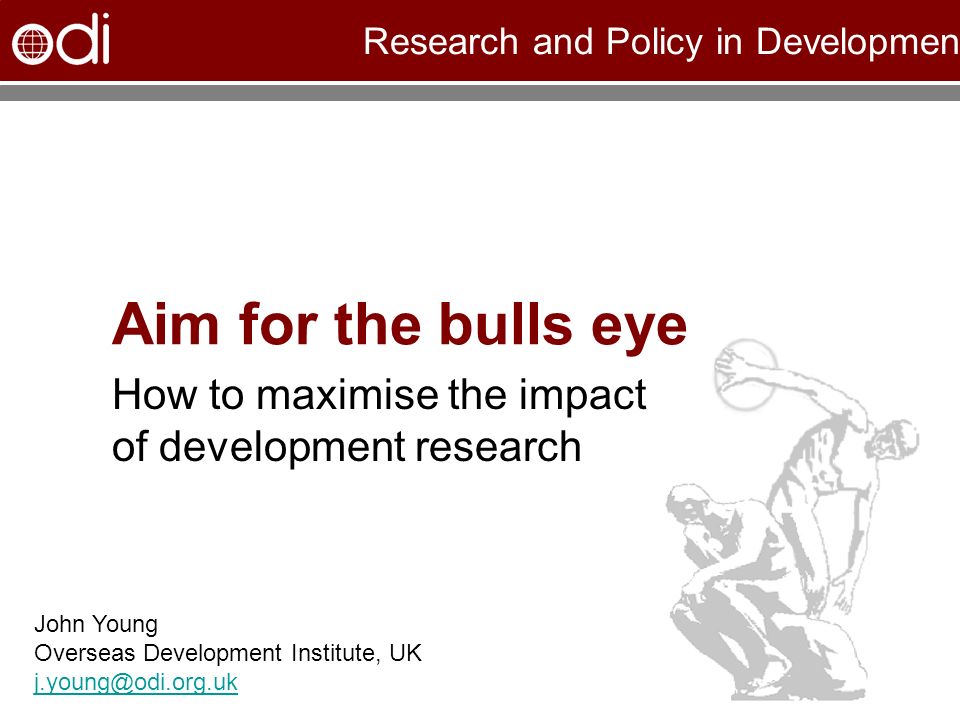 odi

Research and Policy in Developmen

Aim for the bulls eye

How to maximise the impact of development research

John Young
Overseas Development Institute, UK
j.young@odi.org.uk